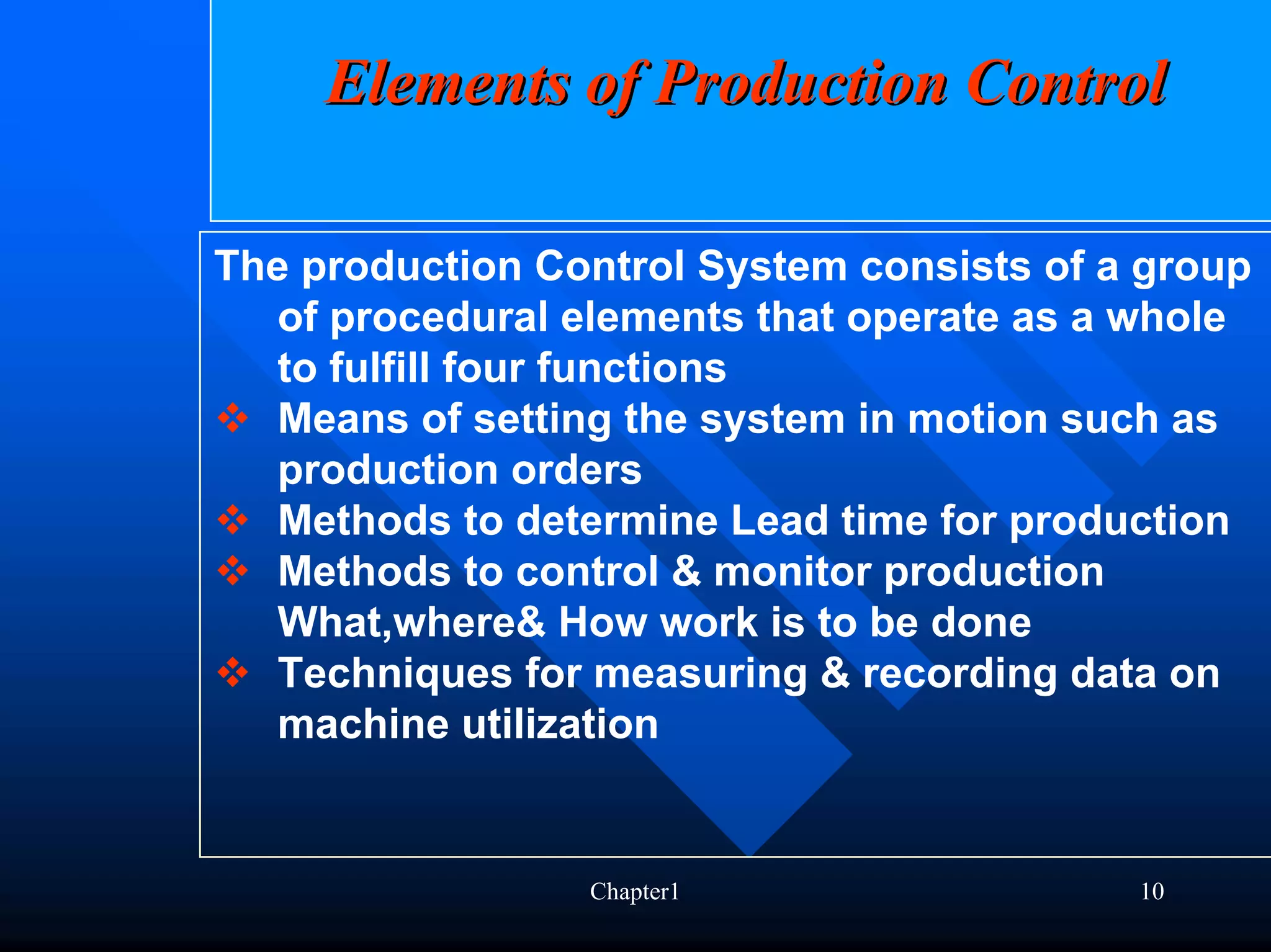 Elements of Production Control

The production Control System consists of a group of procedural elements that operate as a whole to fulfill four functions

❖ Means of setting the system in motion such as production orders
❖ Methods to determine Lead time for production
❖ Methods to control & monitor production What,where& How work is to be done
❖ Techniques for measuring & recording data on machine utilization

Chapter1

10